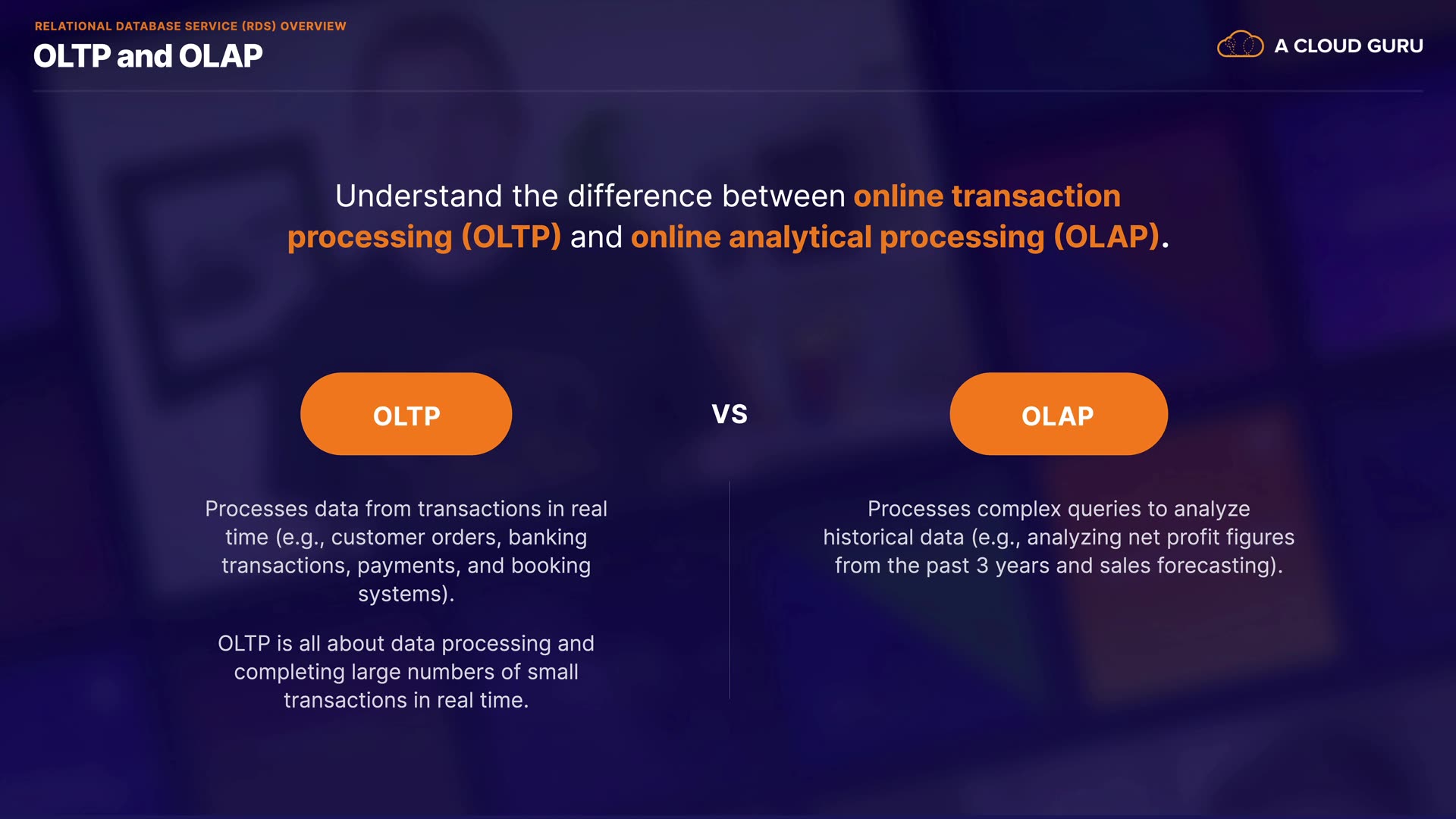 RELATIONAL DATABASE SERVICE (RDS) OVERVIEW
OLTP and OLAP

A CLOUD GURU

Understand the difference between online transaction processing (OLTP) and online analytical processing (OLAP).

OLTP

VS

OLAP

Processes data from transactions in real time (e.g., customer orders, banking transactions, payments, and booking systems).

OLTP is all about data processing and completing large numbers of small transactions in real time.

Processes complex queries to analyze historical data (e.g., analyzing net profit figures from the past 3 years and sales forecasting).